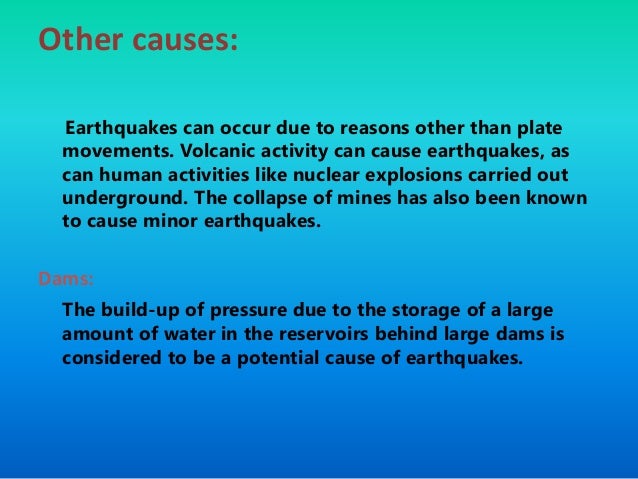 Other causes:

Earthquakes can occur due to reasons other than plate movements. Volcanic activity can cause earthquakes, as can human activities like nuclear explosions carried out underground. The collapse of mines has also been known to cause minor earthquakes.

Dams:

The build-up of pressure due to the storage of a large amount of water in the reservoirs behind large dams is considered to be a potential cause of earthquakes.